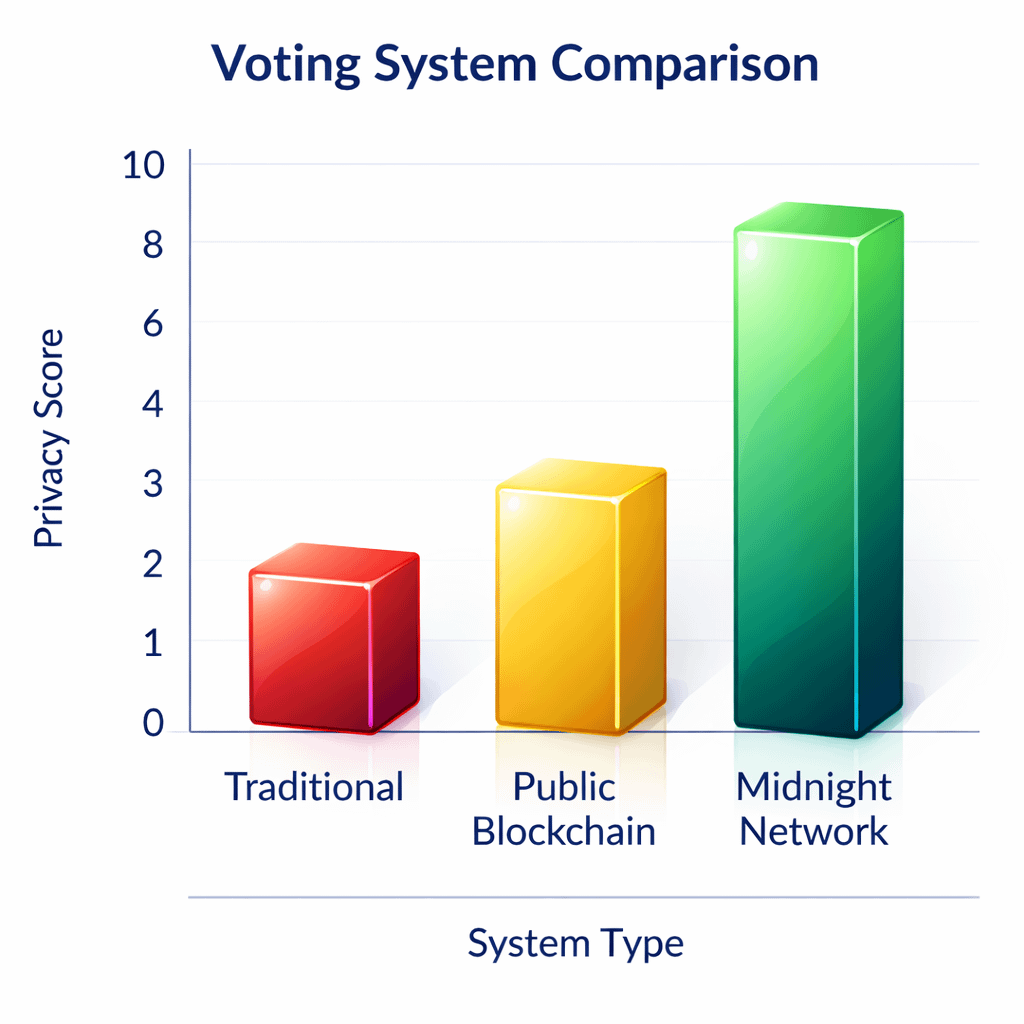 Voting System Comparison

Privacy Score

10
8
6
4
3
2
1
0

Traditional
Public Blockchain
Midnight Network

System Type